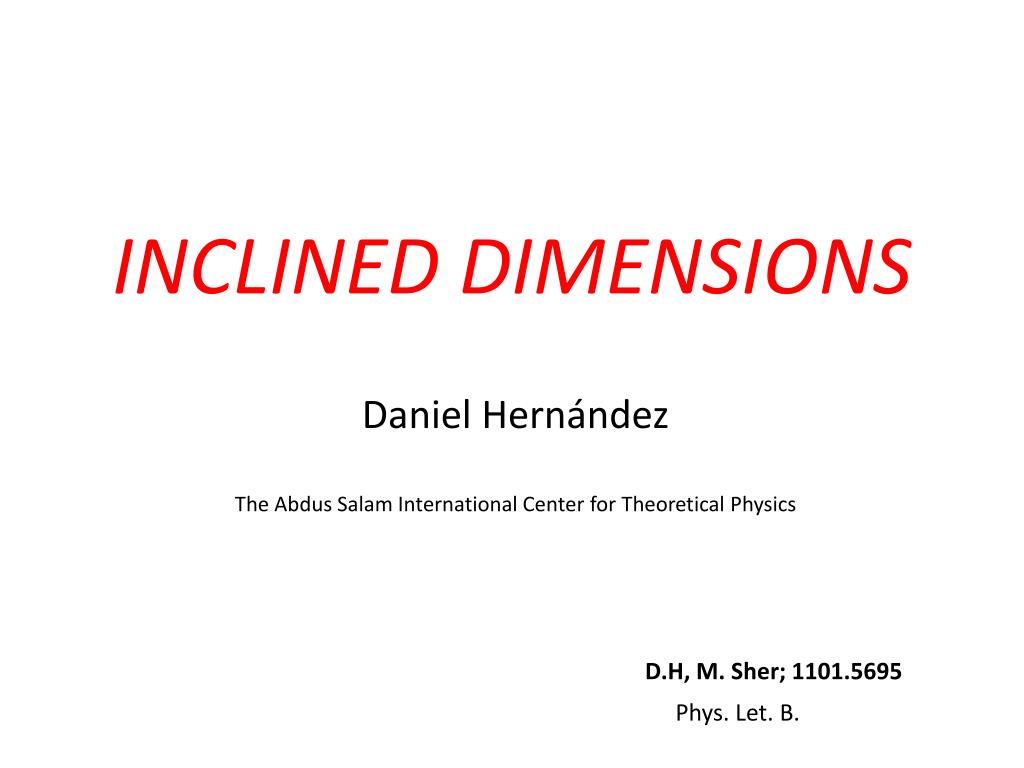 INCLINED DIMENSIONS

Daniel Hernández

The Abdus Salam International Center for Theoretical Physics

D.H, M. Sher; 1101.5695

Phys. Let. B.